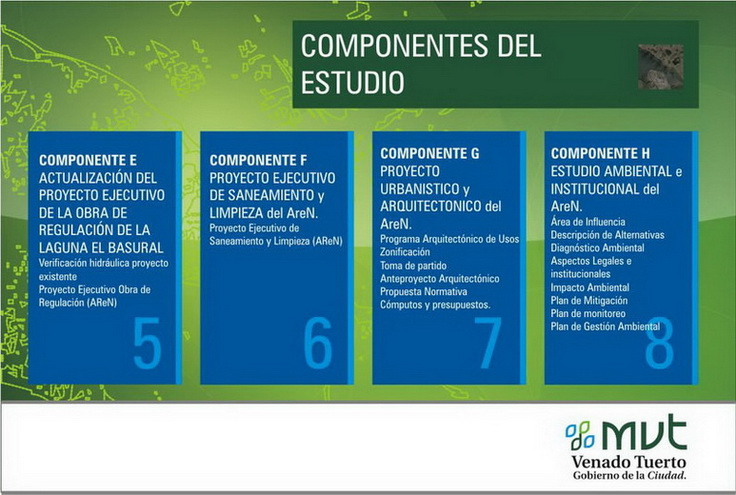 COMPONENTES DEL ESTUDIO

COMPONENTE E
ACTUALIZACIÓN DEL PROYECTO EJECUTIVO DE LA OBRA DE REGULACIÓN DE LA LAGUNA EL BASURAL
Verificación hidráulica proyecto existente
Proyecto Ejecutivo Obra de Regulación (AReN)
5

COMPONENTE F
PROYECTO EJECUTIVO DE SANEAMIENTO y LIMPIEZA del AreN.
Proyecto Ejecutivo de Saneamiento y Limpieza (AReN)
6

COMPONENTE G
PROYECTO URBANISTICO y ARQUITECTONICO del AreN.
Programa Arquitectónico de Usos
Zonificación
Toma de partido
Anteproyecto Arquitectónico
Propuesta Normativa
Cómputos y presupuestos.
7

COMPONENTE H
ESTUDIO AMBIENTAL e INSTITUCIONAL del AreN.
Área de Influencia
Descripción de Alternativas
Diagnóstico Ambiental
Aspectos Legales e institucionales
Impacto Ambiental
Plan de Mitigación
Plan de monitoreo
Plan de Gestión Ambiental
8

MVT
Venado Tuerto
Gobierno de la Ciudad.